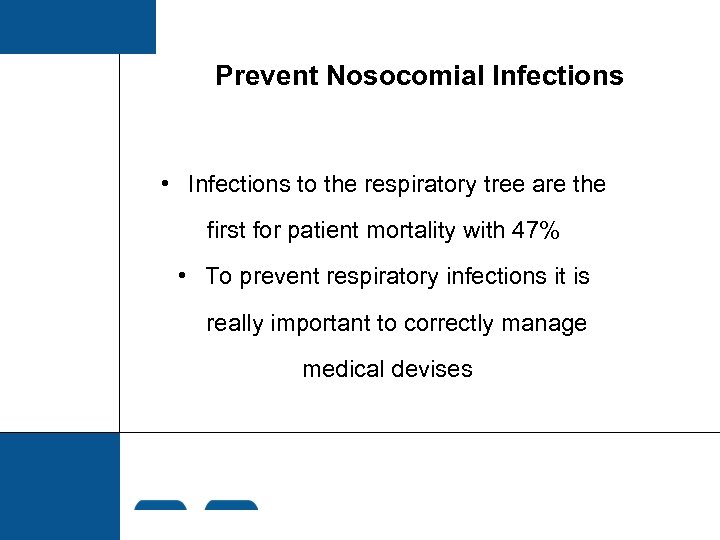 Prevent Nosocomial Infections

• Infections to the respiratory tree are the first for patient mortality with 47%

• To prevent respiratory infections it is really important to correctly manage medical devises